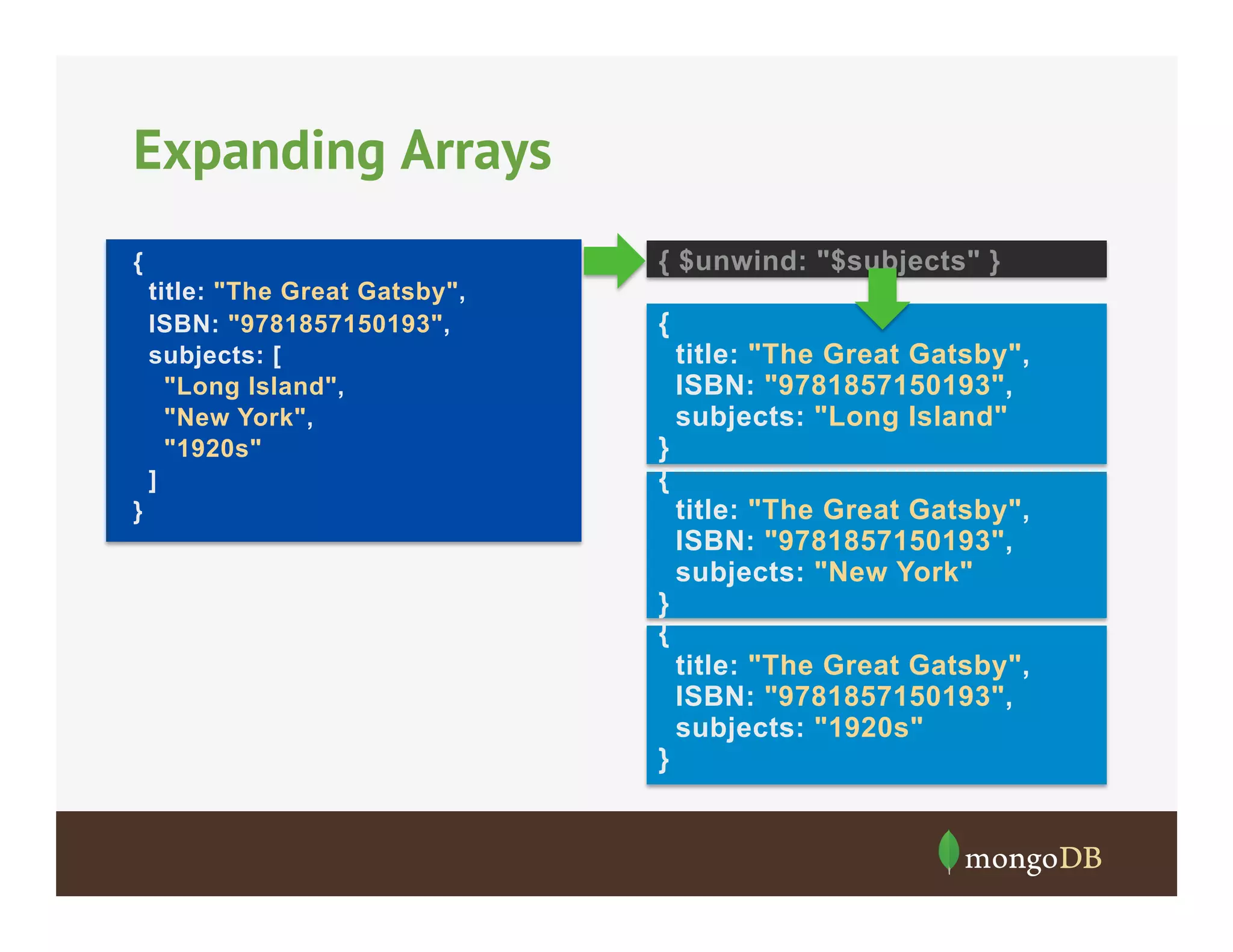 Expanding Arrays

{
title: "The Great Gatsby",
ISBN: "9781857150193",
subjects: [
"Long Island",
"New York",
"1920s"
]
}

{ \$unwind: "\$subjects" }

{
title: "The Great Gatsby",
ISBN: "9781857150193",
subjects: "Long Island"
}

{
title: "The Great Gatsby",
ISBN: "9781857150193",
subjects: "New York"
}

{
title: "The Great Gatsby",
ISBN: "9781857150193",
subjects: "1920s"
}

mongoDB